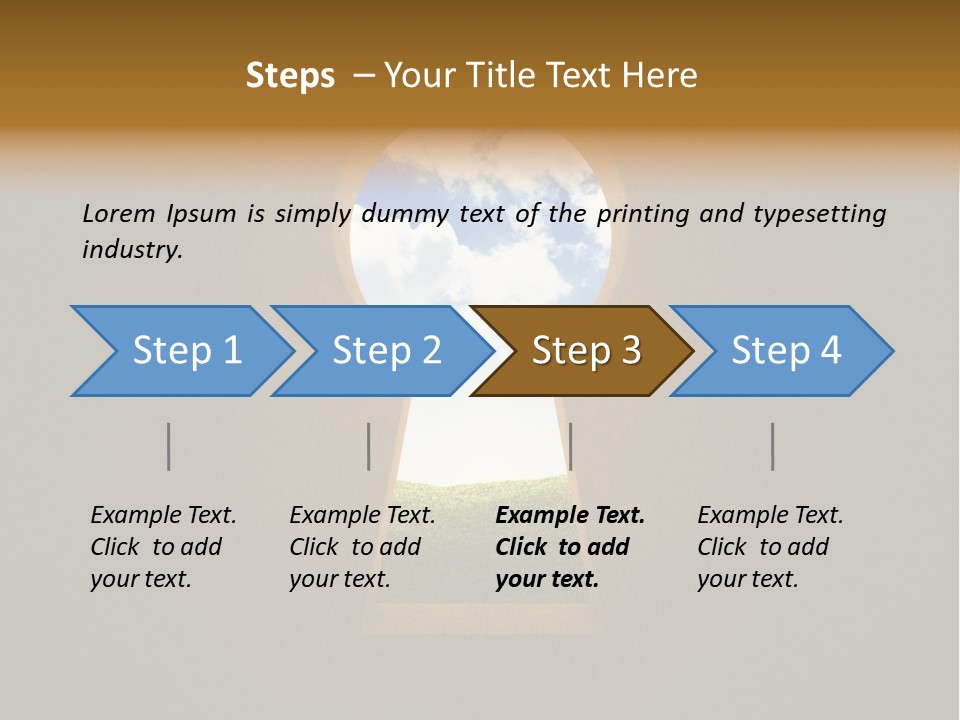 Steps – Your Title Text Here

Lorem Ipsum is simply dummy text of the printing and typesetting industry.

Step 1

Step 2

Step 3

Step 4

Example Text. Click to add your text.

Example Text. Click to add your text.

Example Text. Click to add your text.

Example Text. Click to add your text.